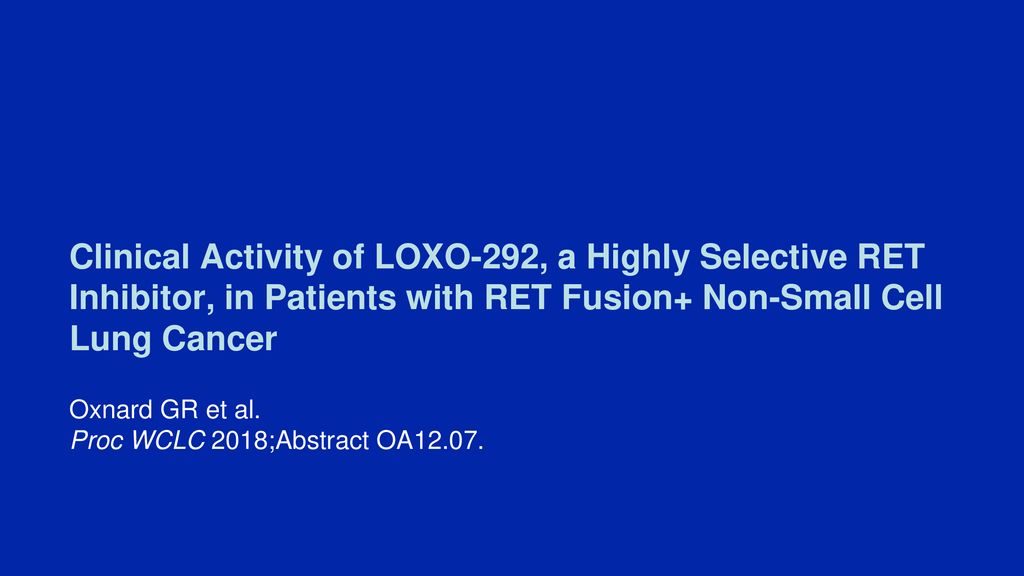 Clinical Activity of LOXO-292, a Highly Selective RET Inhibitor, in Patients with RET Fusion+ Non-Small Cell Lung Cancer

Oxnard GR et al.
Proc WCLC 2018;Abstract OA12.07.